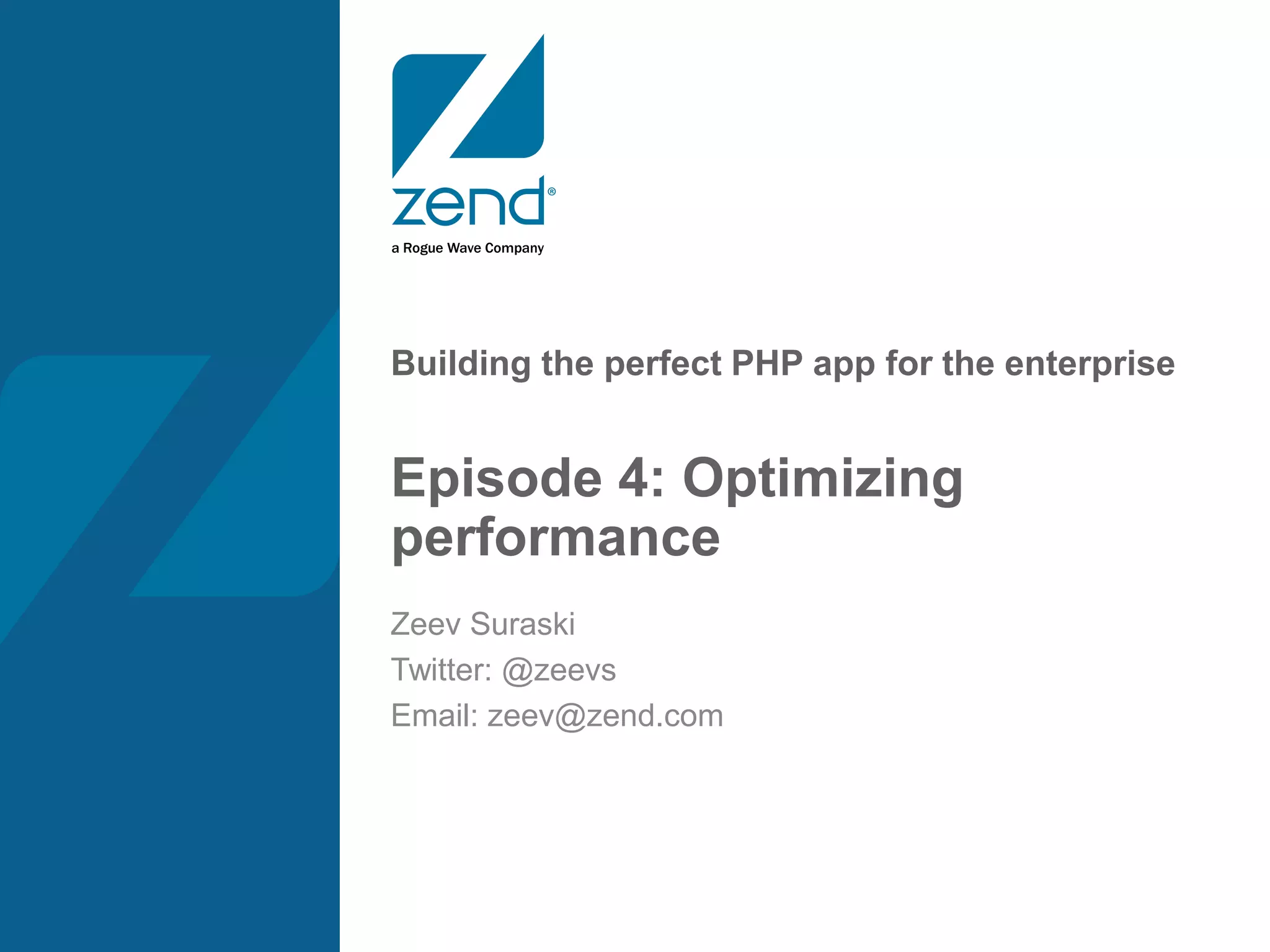 zend®
a Rogue Wave Company

Building the perfect PHP app for the enterprise

Episode 4: Optimizing performance

Zeev Suraski
Twitter: @zeevs
Email: zeev@zend.com